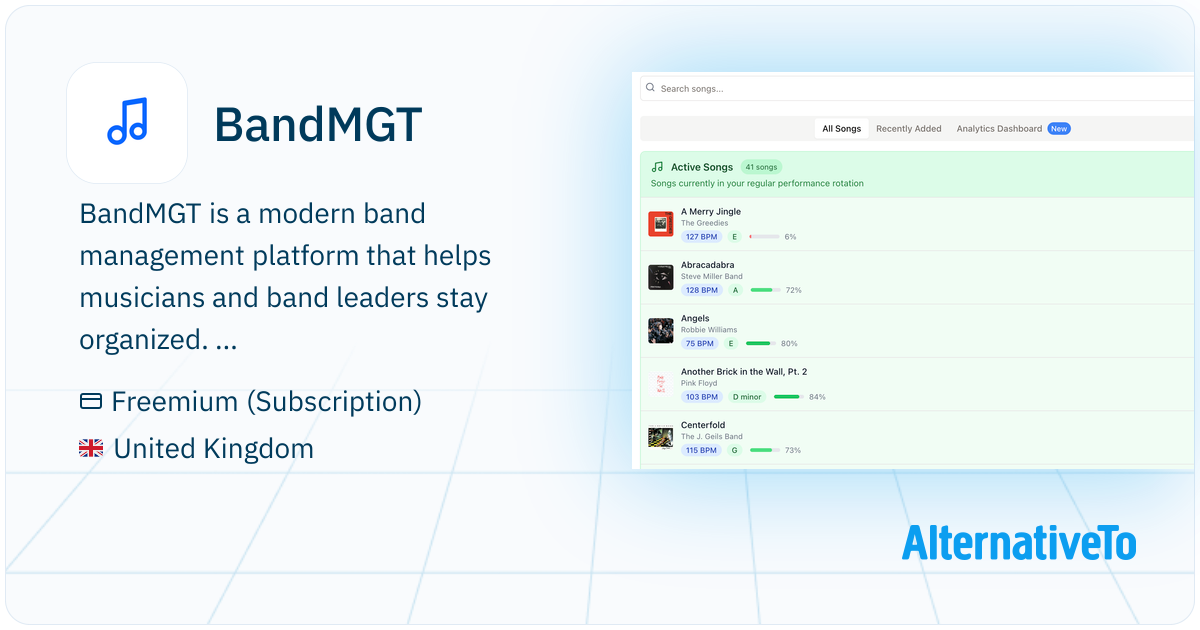 BandMGT

BandMGT is a modern band management platform that helps musicians and band leaders stay organized. ...

Freemium (Subscription)

United Kingdom

Search songs...

All Songs Recently Added Analytics Dashboard New

Active Songs 41 songs
Songs currently in your regular performance rotation

A Merry Jingle
The Greedies
127 BPM E 6%

Abracadabra
Steve Miller Band
128 BPM A 72%

Angels
Robbie Williams
75 BPM E 80%

Another Brick in the Wall, Pt. 2
Pink Floyd
103 BPM D minor 84%

Centerfold
The J. Geils Band
115 BPM G 73%

AlternativeTo